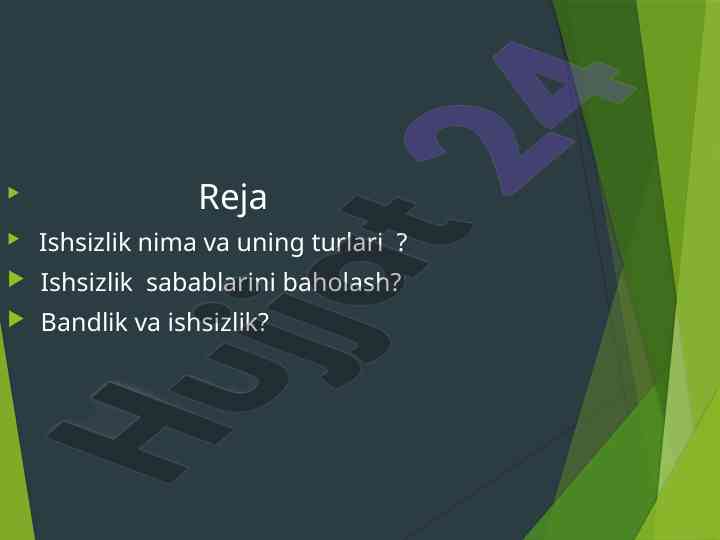 Reja

Ishsizlik nima va uning turlari ?

Ishsizlik sabablarini baholash?

Bandlik va ishsizlik?

Hujjat 24